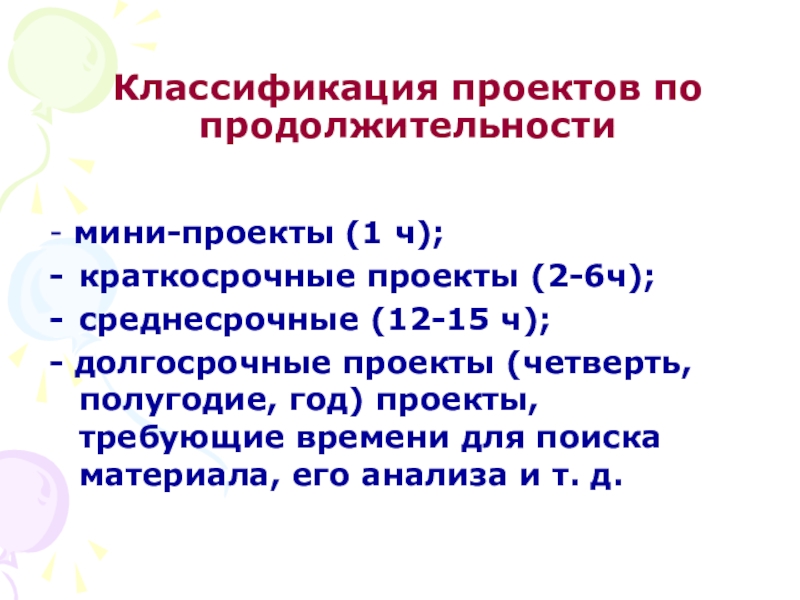 Классификация проектов по продолжительности

- мини-проекты (1 ч);
- краткосрочные проекты (2-6ч);
- среднесрочные (12-15 ч);
- долгосрочные проекты (четверть, полугодие, год) проекты, требующие времени для поиска материала, его анализа и т. д.